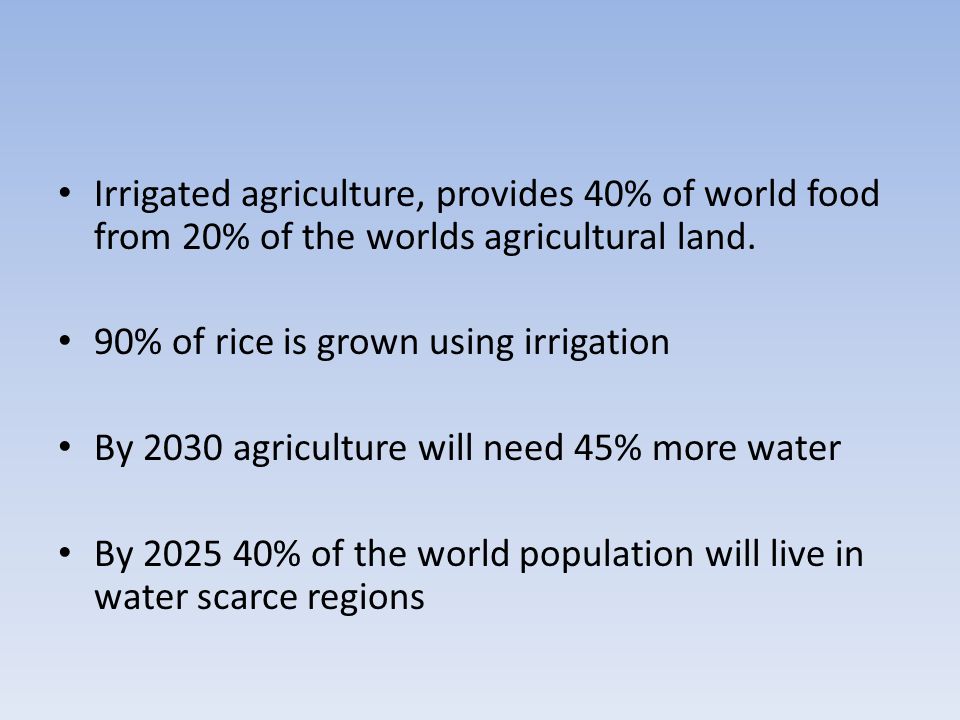 • Irrigated agriculture, provides 40% of world food from 20% of the worlds agricultural land.

• 90% of rice is grown using irrigation

• By 2030 agriculture will need 45% more water

• By 2025 40% of the world population will live in water scarce regions